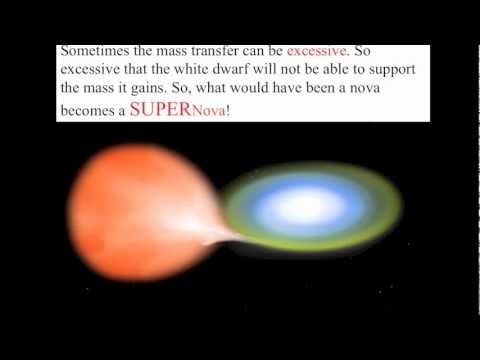 Sometimes the mass transfer can be excessive. So excessive that the white dwarf will not be able to support the mass it gains. So, what would have been a nova becomes a SUPERNova!